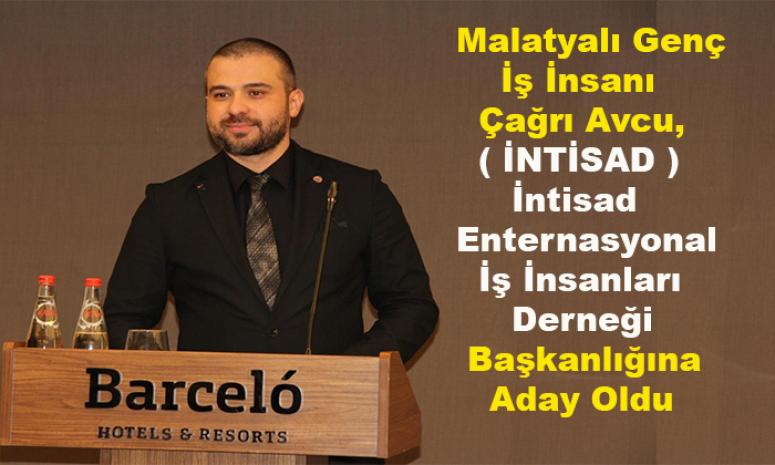 Malatyalı Genç İş İnsanı Çağrı Avcu, ( İNTİSAD ) İntisad Enternasyonal İş İnsanları Derneği Başkanlığına Aday Oldu

Barceló
HOTELS & RESORTS